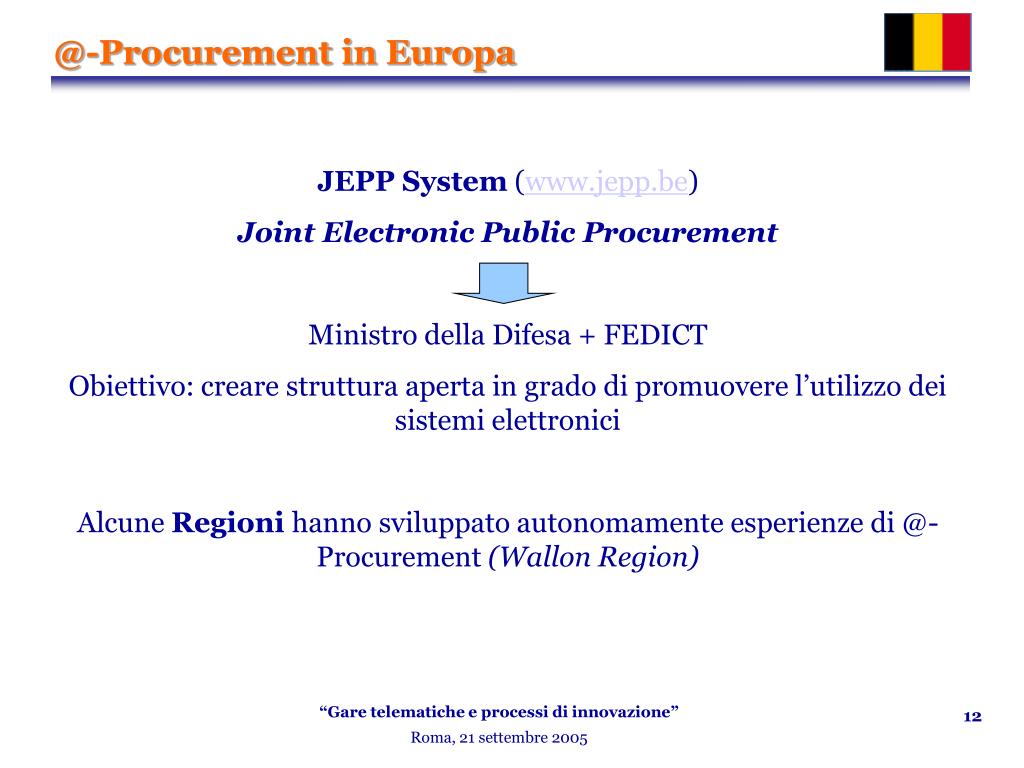 @-Procurement in Europa

JEPP System (www.jepp.be)

Joint Electronic Public Procurement

Ministro della Difesa + FEDICT

Obiettivo: creare struttura aperta in grado di promuovere l’utilizzo dei sistemi elettronici

Alcune Regioni hanno sviluppato autonomamente esperienze di @-Procurement (Wallon Region)

“Gare telematiche e processi di innovazione”

Roma, 21 settembre 2005

12